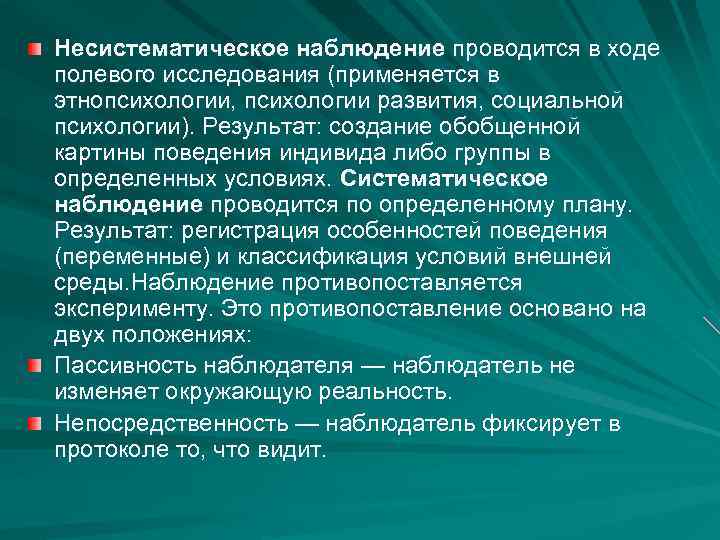 Несистематическое наблюдение проводится в ходе полевого исследования (применяется в этнопсихологии, психологии развития, социальной психологии). Результат: создание обобщенной картины поведения индивида либо группы в определенных условиях. Систематическое наблюдение проводится по определенному плану. Результат: регистрация особенностей поведения (переменные) и классификация условий внешней среды.Наблюдение противопоставляется эксперименту. Это противопоставление основано на двух положениях:

Пассивность наблюдателя — наблюдатель не изменяет окружающую реальность.

Непосредственность — наблюдатель фиксирует в протоколе то, что видит.